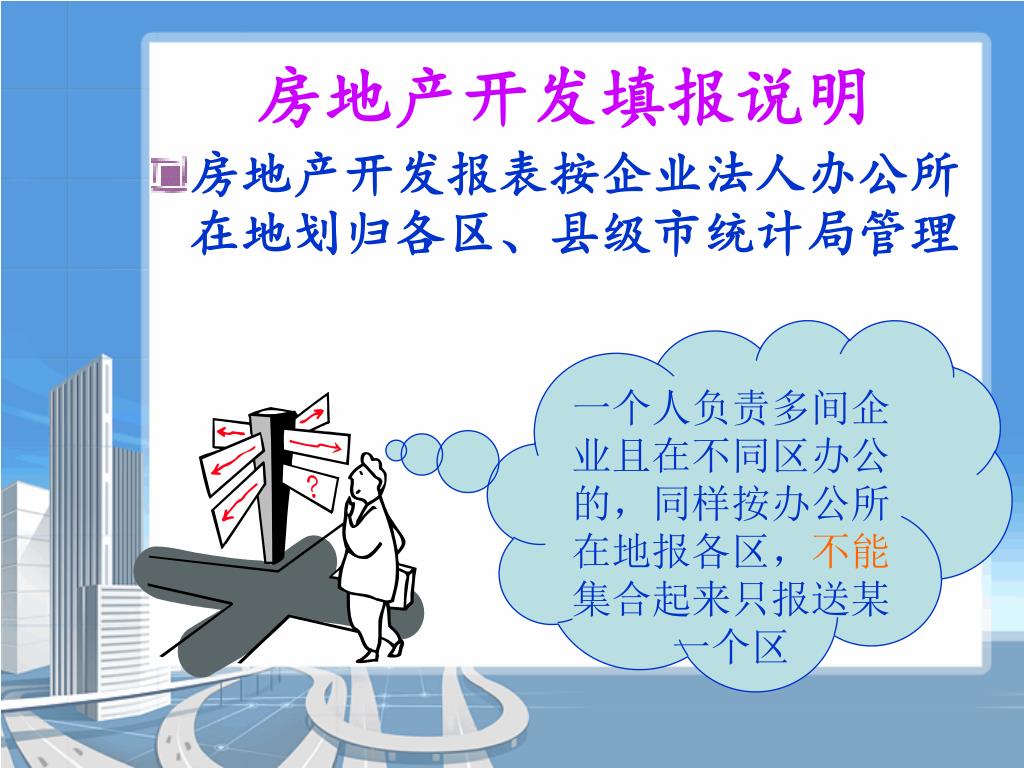 房地产开发填报说明

房地产开发报表按企业法人办公所在地划归各区、县级市统计局管理

?

一个人负责多间企业且在不同区办公的，同样按办公所在地报各区，不能集合起来只报送某一个区